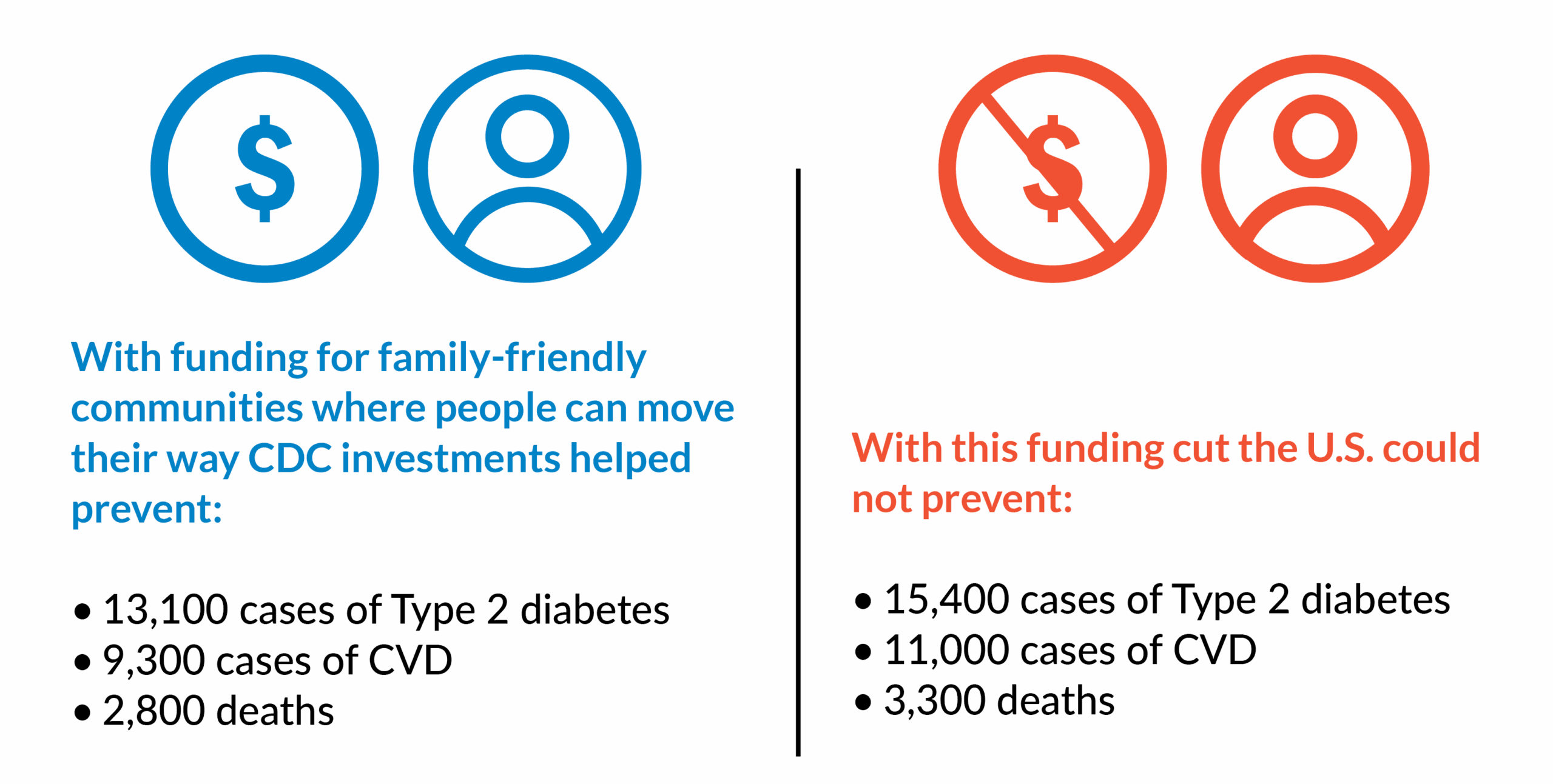 $

With funding for family-friendly communities where people can move their way CDC investments helped prevent:

• 13,100 cases of Type 2 diabetes
• 9,300 cases of CVD
• 2,800 deaths

$

With this funding cut the U.S. could not prevent:

• 15,400 cases of Type 2 diabetes
• 11,000 cases of CVD
• 3,300 deaths